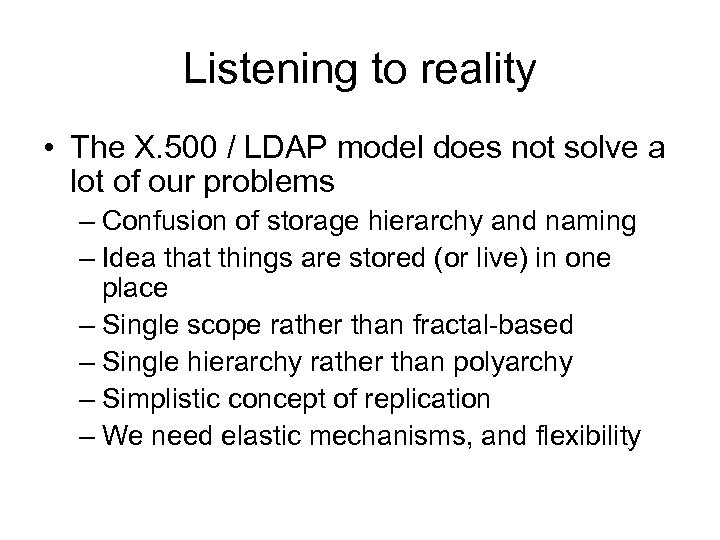 Listening to reality

• The X.500 / LDAP model does not solve a lot of our problems
– Confusion of storage hierarchy and naming
– Idea that things are stored (or live) in one place
– Single scope rather than fractal-based
– Single hierarchy rather than polyarchy
– Simplistic concept of replication
– We need elastic mechanisms, and flexibility